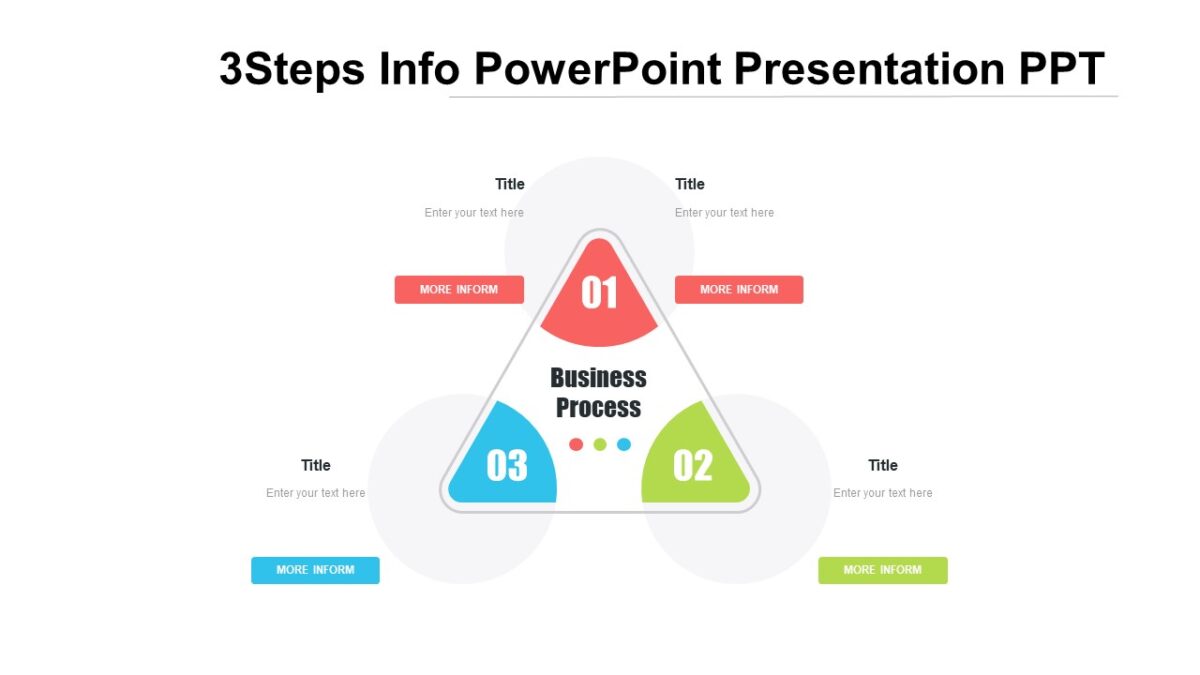 3Steps Info PowerPoint Presentation PPT

Title
Enter your text here

MORE INFORM

Title
Enter your text here

MORE INFORM

01

Business Process

03

02

Title
Enter your text here

MORE INFORM

Title
Enter your text here

MORE INFORM